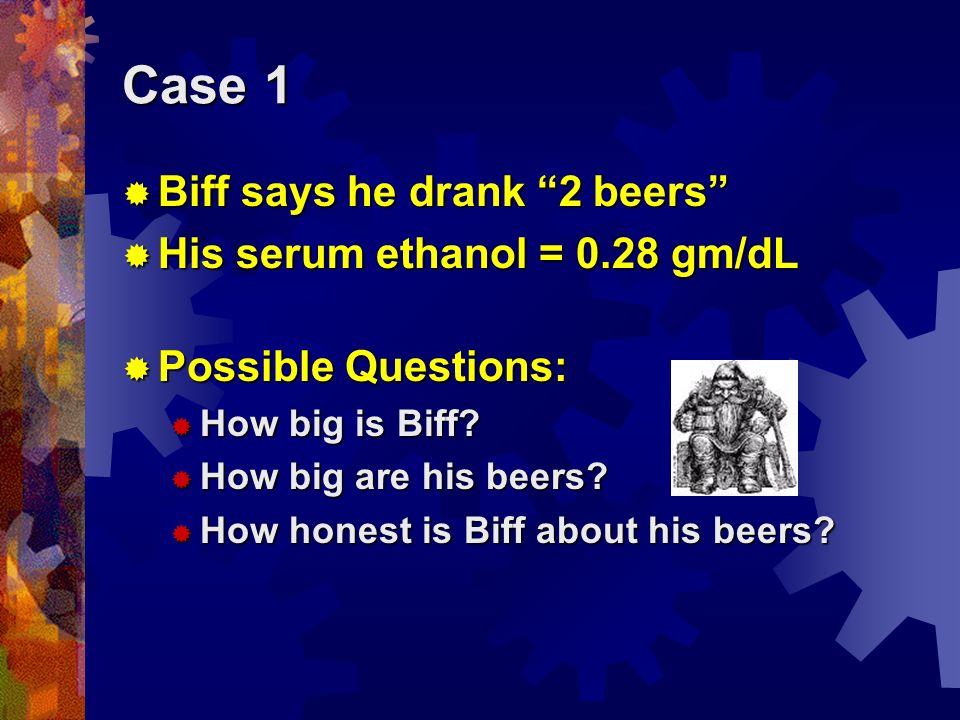 Case 1

Biff says he drank “2 beers”

His serum ethanol = 0.28 gm/dL

Possible Questions:

How big is Biff?

How big are his beers?

How honest is Biff about his beers?